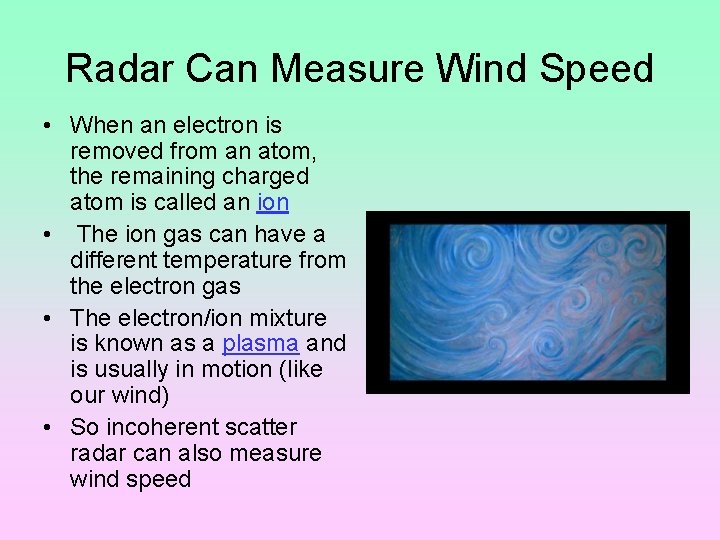 Radar Can Measure Wind Speed

• When an electron is removed from an atom, the remaining charged atom is called an ion
• The ion gas can have a different temperature from the electron gas
• The electron/ion mixture is known as a plasma and is usually in motion (like our wind)
• So incoherent scatter radar can also measure wind speed